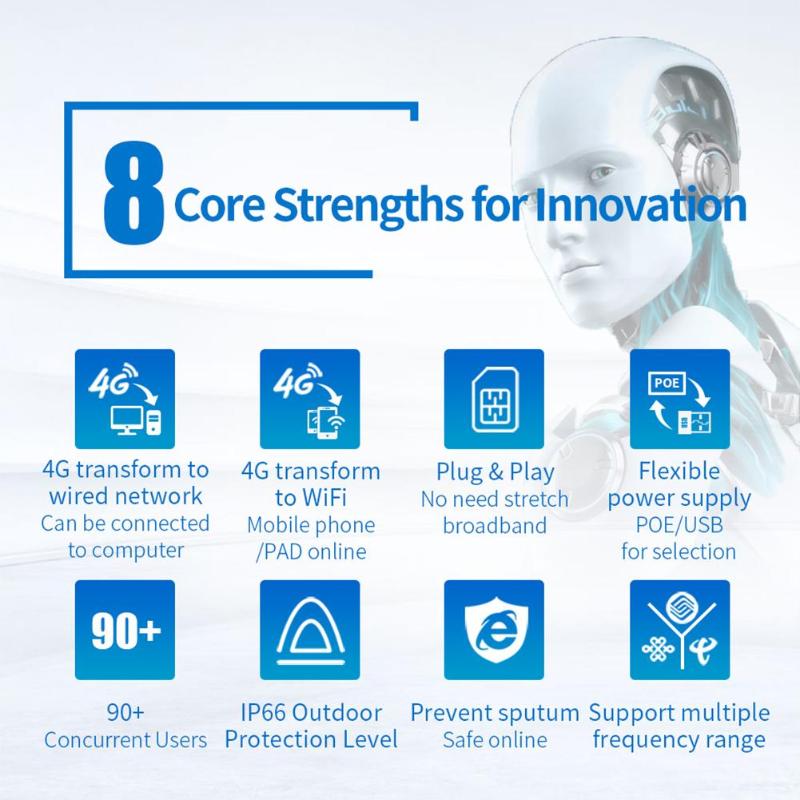 8 Core Strengths for Innovation

4G

4G transform to wired network
Can be connected to computer

4G

4G transform to WiFi
Mobile phone /PAD online

Plug & Play
No need stretch broadband

POE

Flexible power supply
POE/USB for selection

90+

90+
Concurrent Users

IP66 Outdoor Protection Level

Prevent sputum
Safe online

Support multiple frequency range